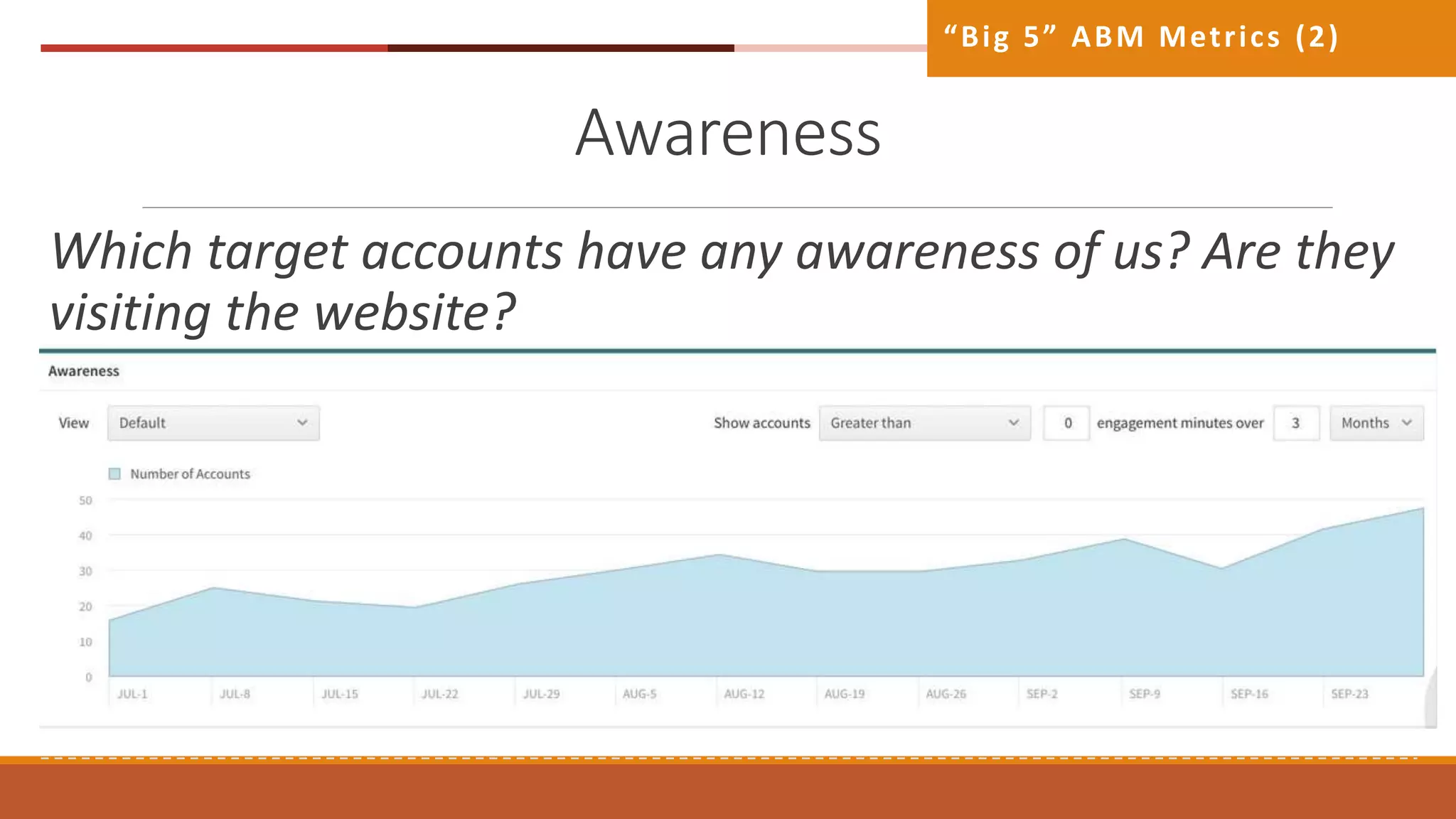 “Big 5” ABM Metrics (2)

Awareness

Which target accounts have any awareness of us? Are they visiting the website?

Awareness

View Default

Show accounts Greater than 0 engagement minutes over 3 Months

Number of Accounts

50
40
30
20
10
0

JUL-1 JUL-8 JUL-15 JUL-22 JUL-29 AUG-5 AUG-12 AUG-19 AUG-26 SEP-2 SEP-9 SEP-16 SEP-23